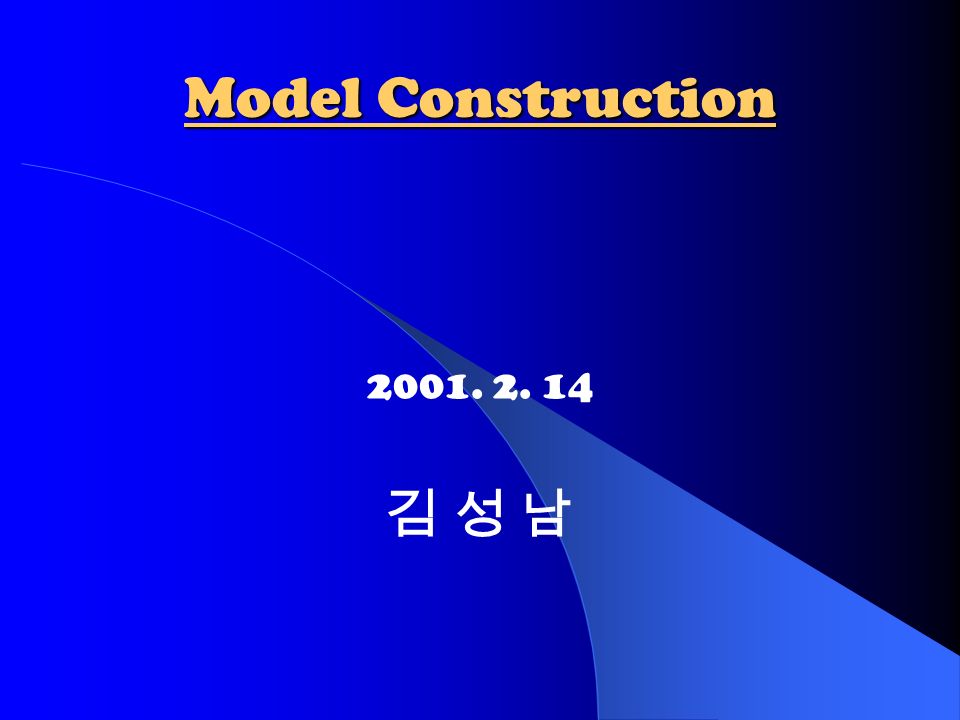 Model Construction

2001. 2. 14

김 성 남